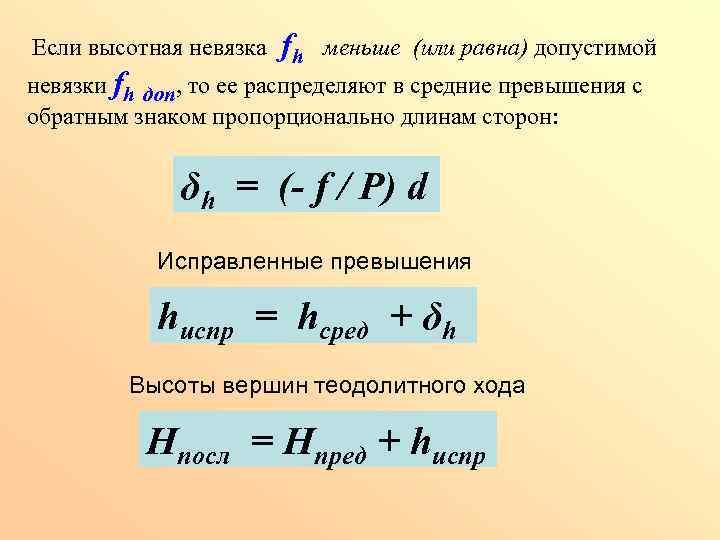 Если высотная невязка $f_h$ меньше (или равна) допустимой невязки $f_{h\ доп}$, то ее распределяют в средние превышения с обратным знаком пропорционально длинам сторон:

$\delta_h = (- f / P)\ d$

Исправленные превышения

$h_{испр} = h_{сред} + \delta_h$

Высоты вершин теодолитного хода

$H_{посл} = H_{пред} + h_{испр}$